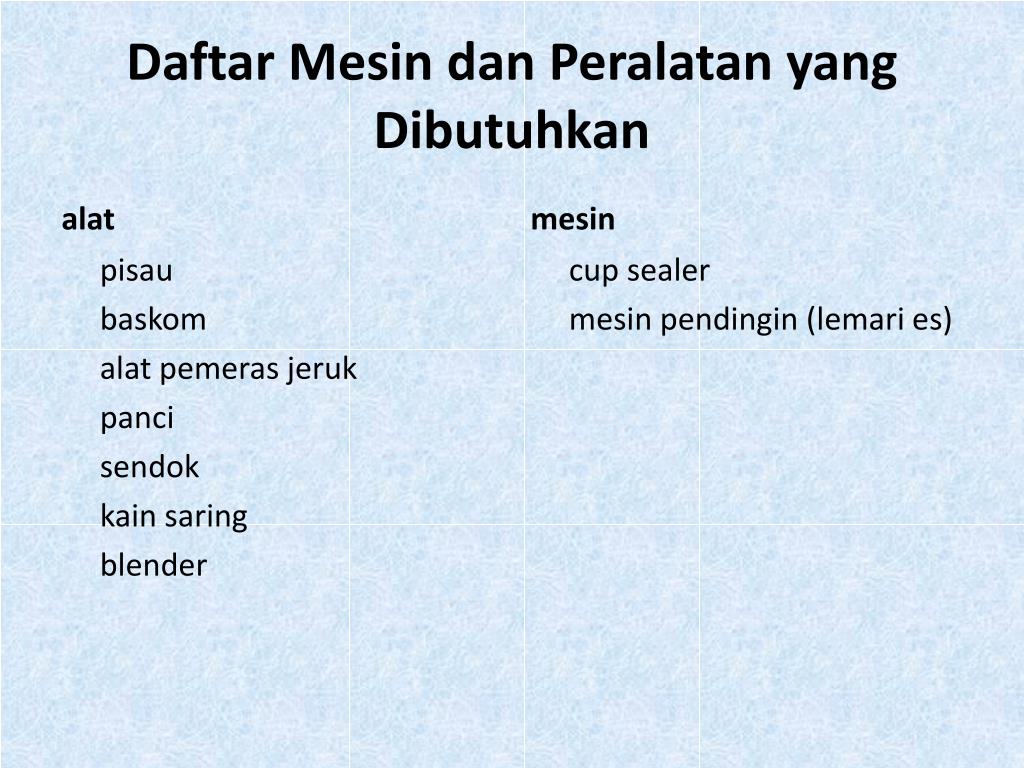 Daftar Mesin dan Peralatan yang Dibutuhkan

alat

pisau
baskom
alat pemeras jeruk
panci
sendok
kain saring
blender

mesin

cup sealer
mesin pendingin (lemari es)